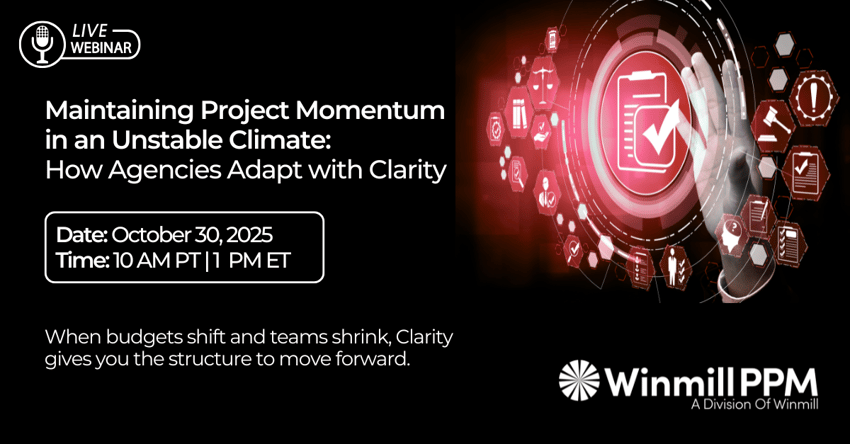 LIVE
WEBINAR

Maintaining Project Momentum in an Unstable Climate:
How Agencies Adapt with Clarity

Date: October 30, 2025
Time: 10 AM PT | 1 PM ET

When budgets shift and teams shrink, Clarity gives you the structure to move forward.

Winmill PPM
A Division Of Winmill